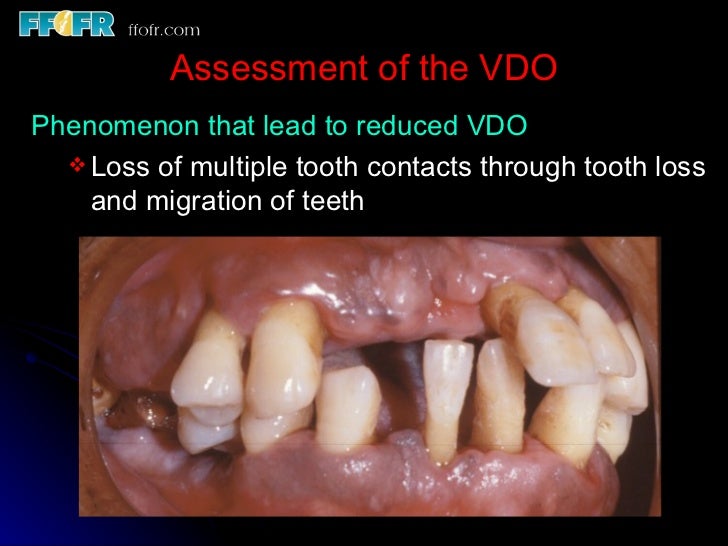 FFOFR ffofr.com

Assessment of the VDO

Phenomenon that lead to reduced VDO

❖ Loss of multiple tooth contacts through tooth loss and migration of teeth